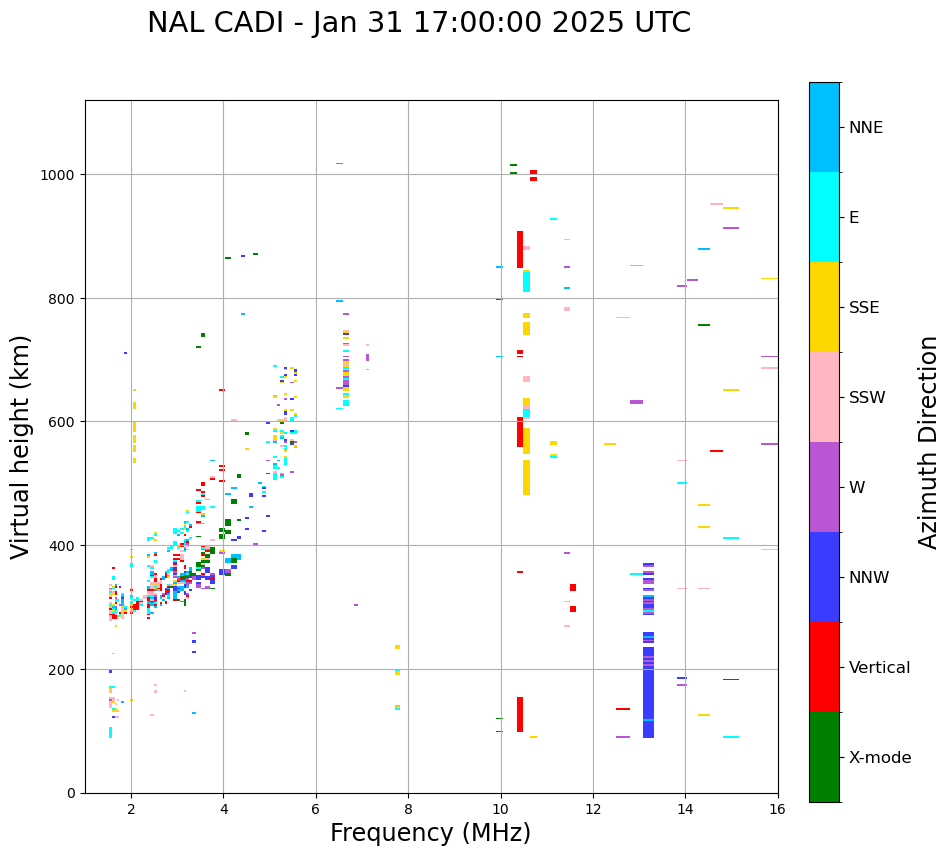 NAL CADI - Jan 31 17:00:00 2025 UTC

Virtual height (km)

1000
800
600
400
200
0

2
4
6
8
10
12
14
16

Frequency (MHz)

NNE
E
SSE
SSW
W
NNW
Vertical
X-mode

Azimuth Direction